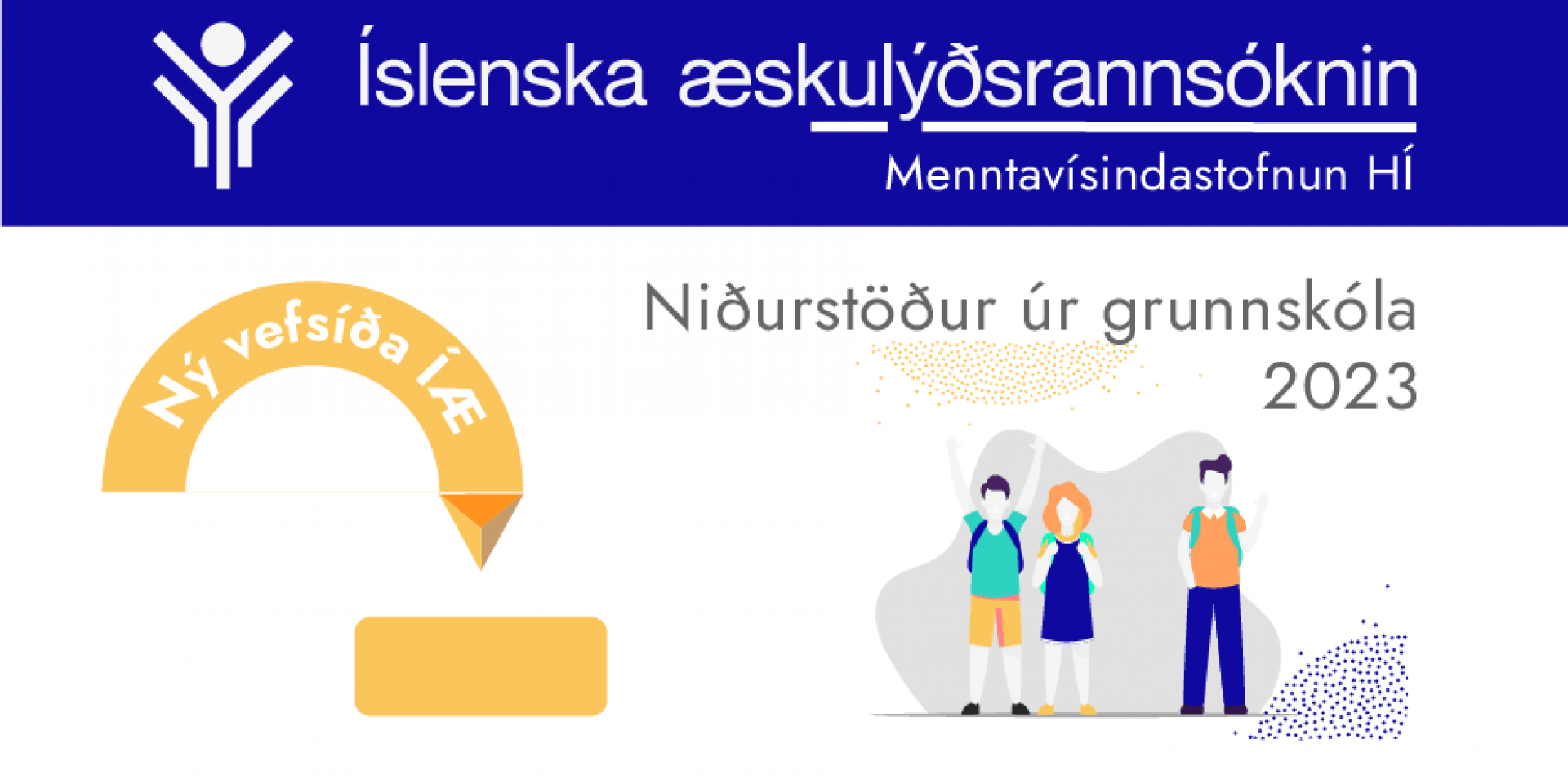 Íslenska æskulýðsrannsóknin
Menntavísindastofnun HÍ

Ný vefsíða ÍÆ

Niðurstöður úr grunnskóla
2023